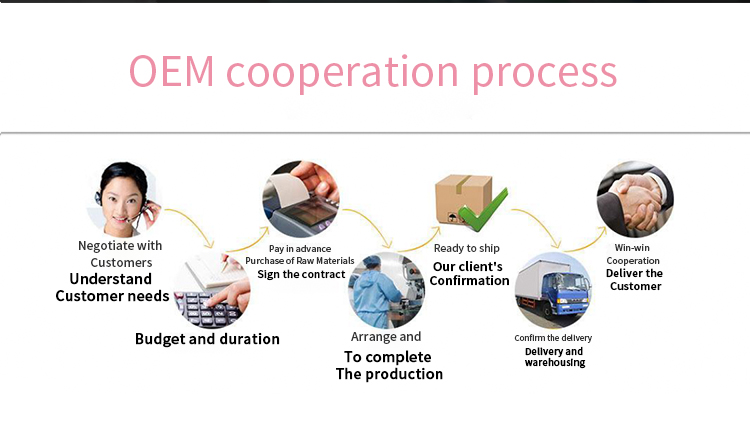 OEM cooperation process

Negotiate with Customers
Understand Customer needs

Budget and duration

Pay in advance
Purchase of Raw Materials
Sign the contract

Arrange and
To complete
The production

Ready to ship
Our client's Confirmation

Confirm the delivery
Delivery and warehousing

Win-win
Cooperation
Deliver the Customer